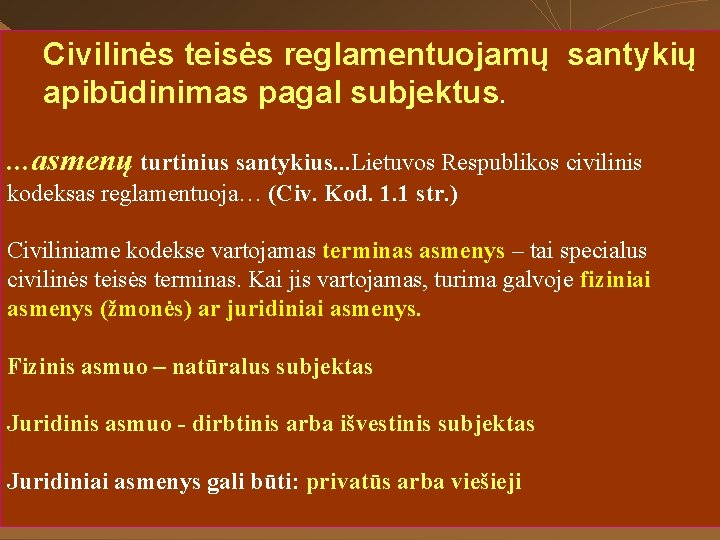 Civilinės teisės reglamentuojamų santykių apibūdinimas pagal subjektus.

...asmenų turtinius santykius...Lietuvos Respublikos civilinis kodeksas reglamentuoja… (Civ. Kod. 1.1 str.)

Civiliniame kodekse vartojamas terminas asmenys – tai specialus civilinės teisės terminas. Kai jis vartojamas, turima galvoje fiziniai asmenys (žmonės) ar juridiniai asmenys.

Fizinis asmuo – natūralus subjektas

Juridinis asmuo - dirbtinis arba išvestinis subjektas

Juridiniai asmenys gali būti: privatūs arba viešieji